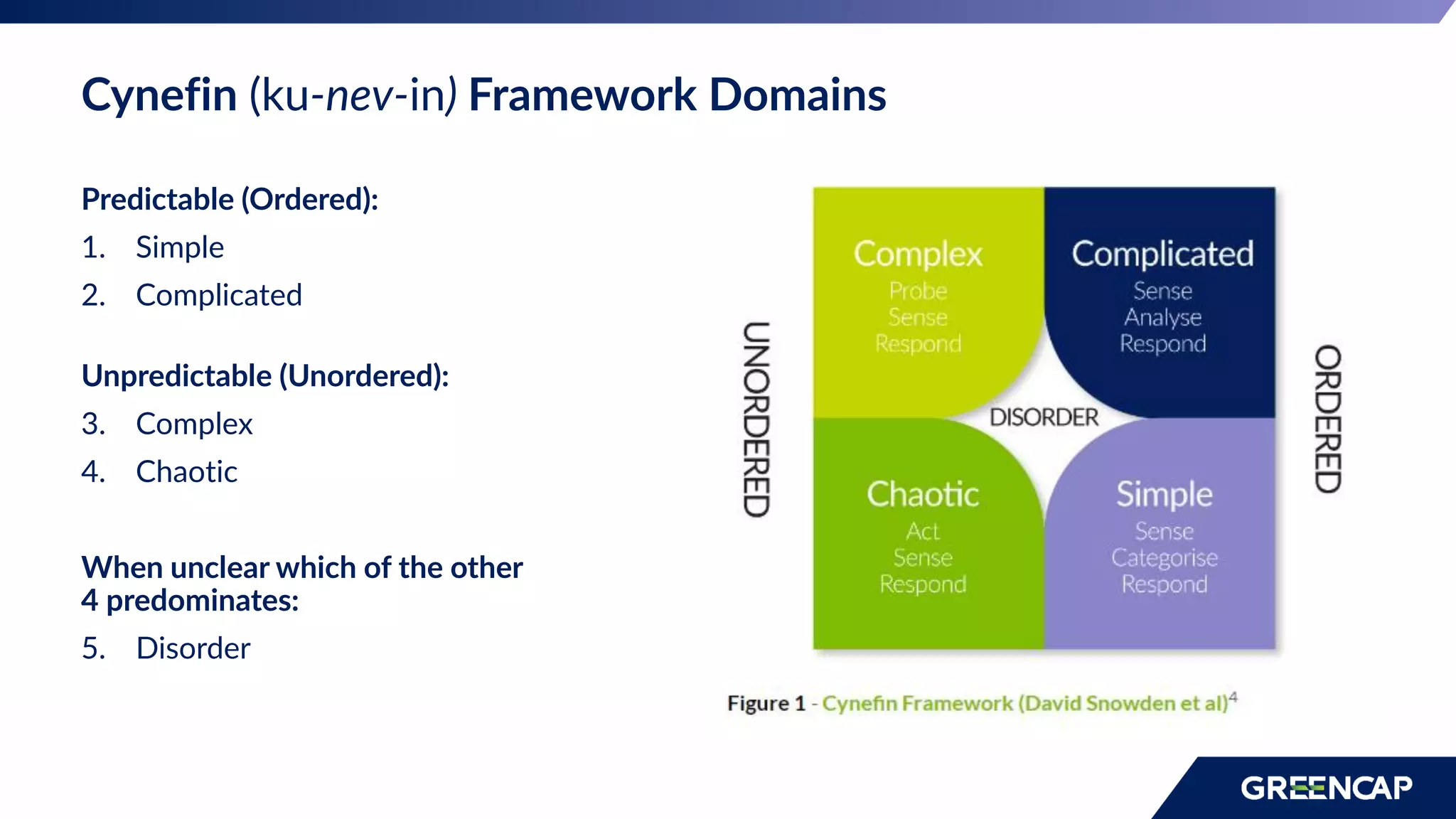 Cynefin (ku-nev-in) Framework Domains

Predictable (Ordered):

1. Simple
2. Complicated

Unpredictable (Unordered):

3. Complex
4. Chaotic

When unclear which of the other 4 predominates:

5. Disorder

UNORDERED

Complex
Probe
Sense
Respond

Complicated
Sense
Analyse
Respond

DISORDER

Chaotic
Act
Sense
Respond

Simple
Sense
Categorise
Respond

ORDERED

Figure 1 - Cynefin Framework (David Snowden et al)$^4$

GREENCAP